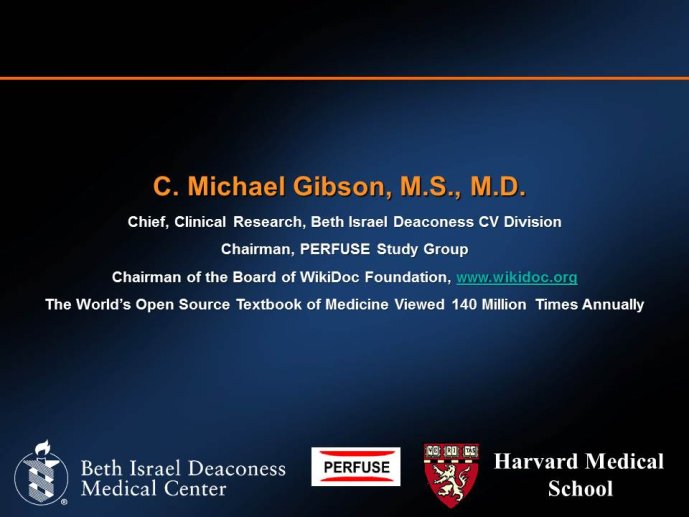 C. Michael Gibson, M.S., M.D.

Chief, Clinical Research, Beth Israel Deaconess CV Division

Chairman, PERFUSE Study Group

Chairman of the Board of WikiDoc Foundation, www.wikidoc.org

The World's Open Source Textbook of Medicine Viewed 140 Million Times Annually

Beth Israel Deaconess Medical Center

PERFUSE

VE RI TAS

Harvard Medical School